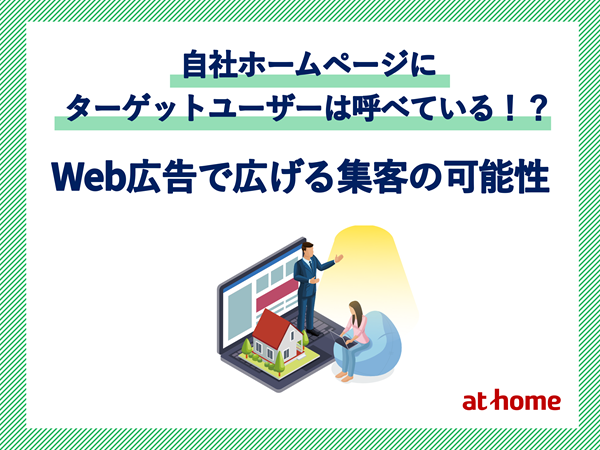 自社ホームページに
ターゲットユーザーは呼べている！？

Web広告で広げる集客の可能性

at home